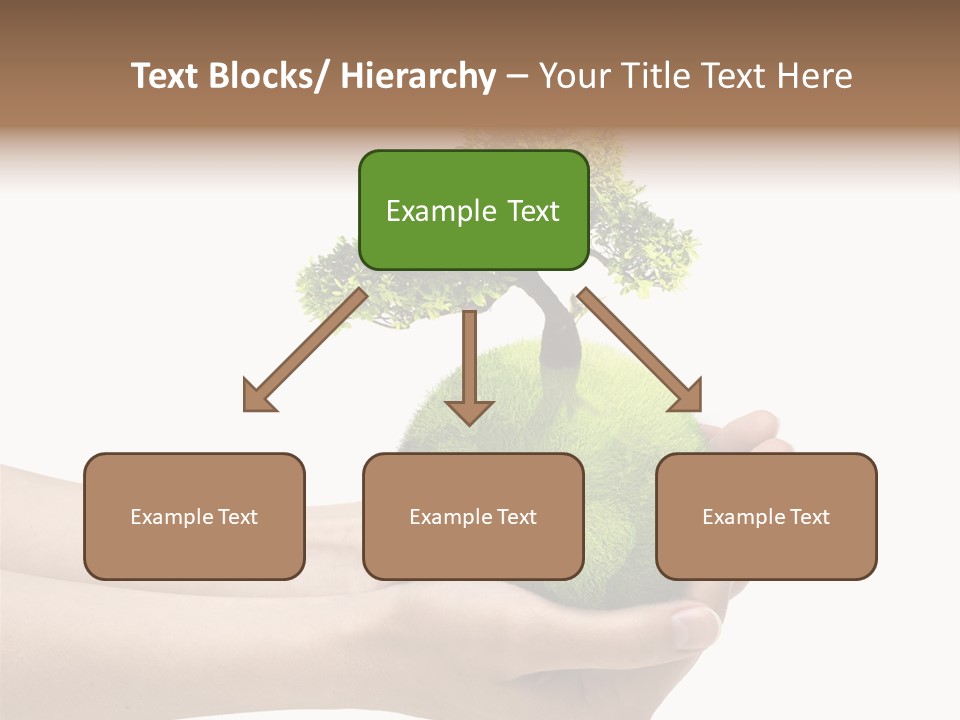 Text Blocks/ Hierarchy – Your Title Text Here

Example Text

Example Text

Example Text

Example Text